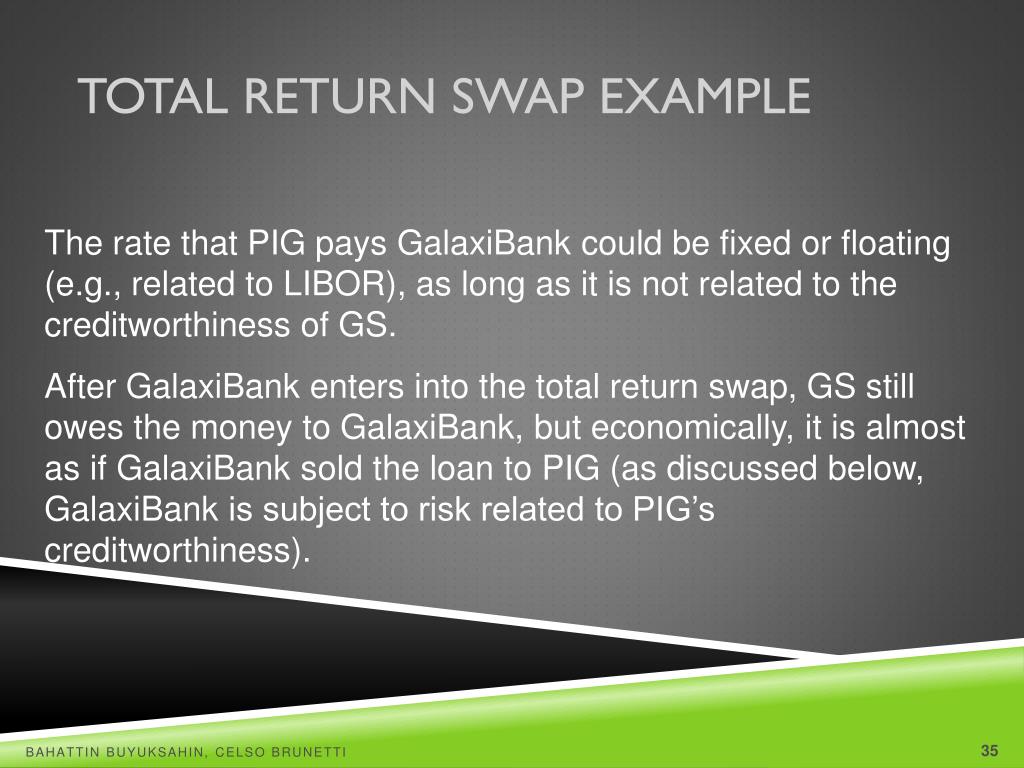 TOTAL RETURN SWAP EXAMPLE

The rate that PIG pays GalaxiBank could be fixed or floating (e.g., related to LIBOR), as long as it is not related to the creditworthiness of GS.

After GalaxiBank enters into the total return swap, GS still owes the money to GalaxiBank, but economically, it is almost as if GalaxiBank sold the loan to PIG (as discussed below, GalaxiBank is subject to risk related to PIG's creditworthiness).

BAHATTIN BUYUKSAHIN, CELSO BRUNETTI

35